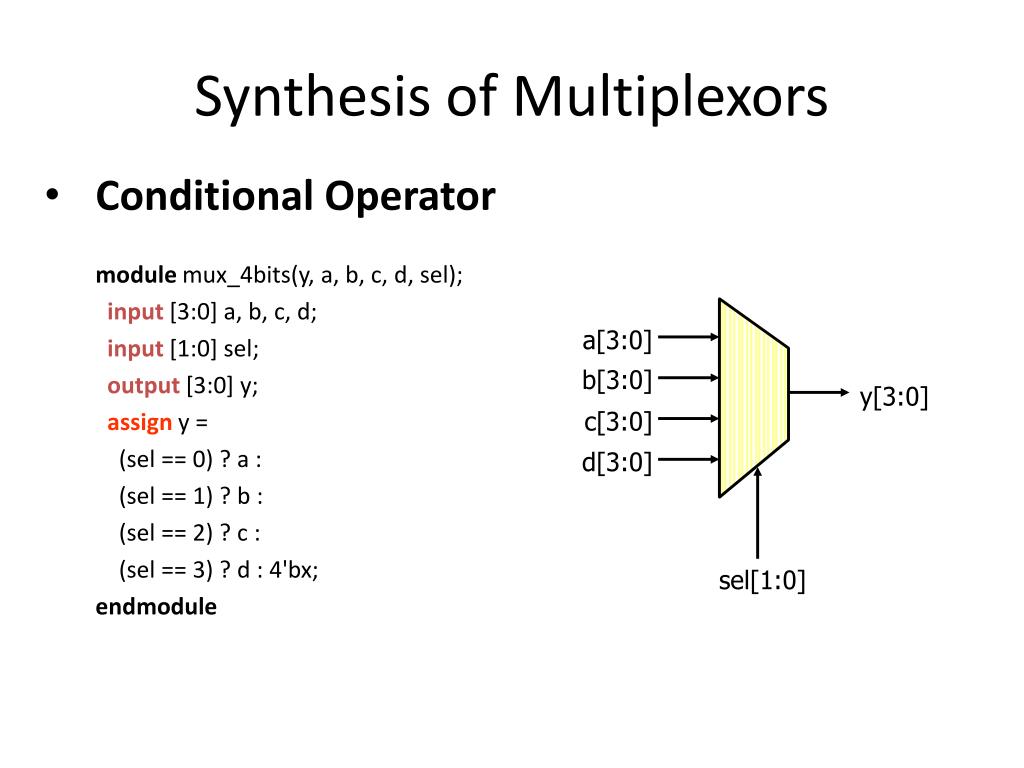 Synthesis of Multiplexors

• Conditional Operator

module mux_4bits(y, a, b, c, d, sel);
input [3:0] a, b, c, d;
input [1:0] sel;
output [3:0] y;
assign y =
(sel == 0) ? a :
(sel == 1) ? b :
(sel == 2) ? c :
(sel == 3) ? d : 4'bx;
endmodule

a[3:0]
b[3:0]
c[3:0]
d[3:0]
y[3:0]
sel[1:0]